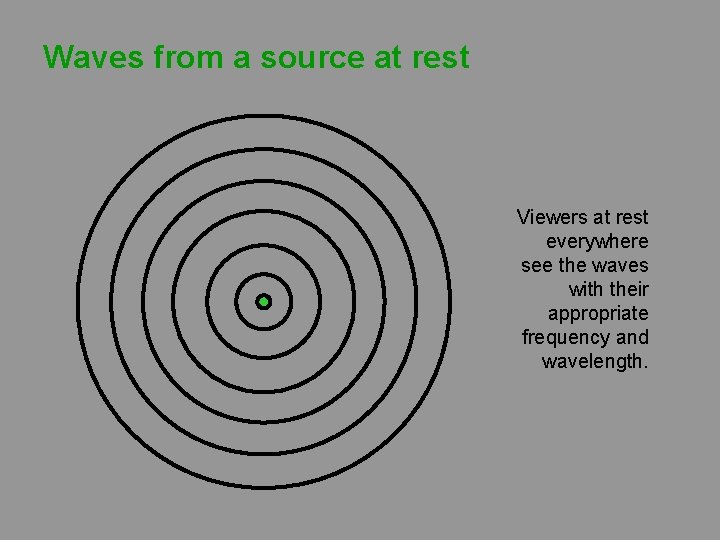 Waves from a source at rest

Viewers at rest everywhere see the waves with their appropriate frequency and wavelength.